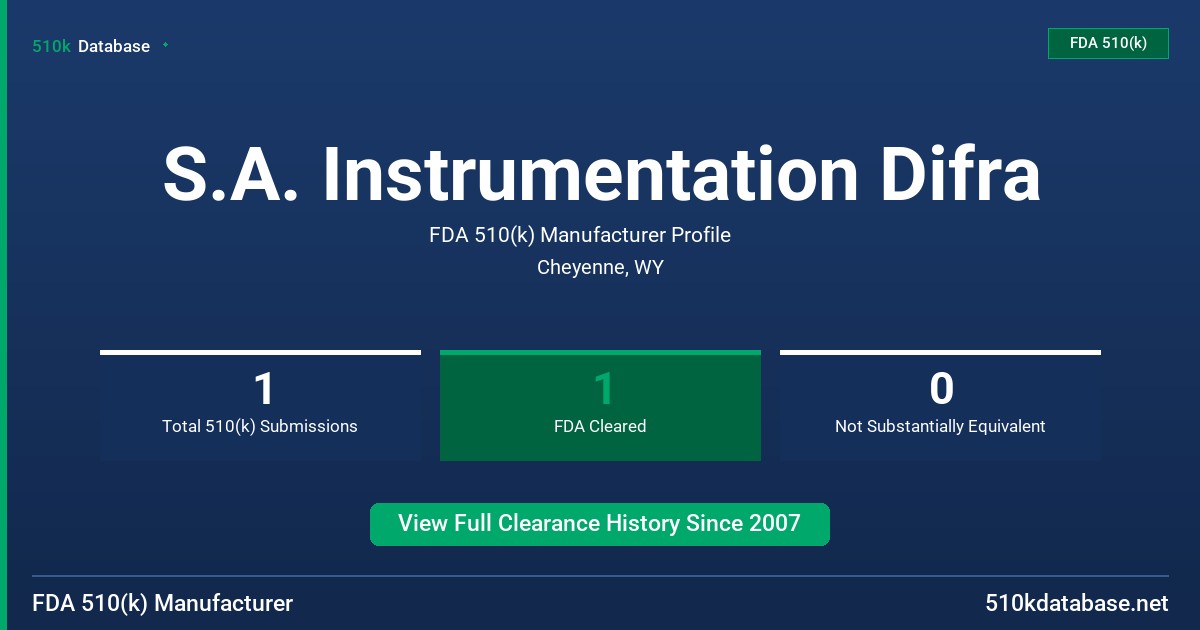 510k Database

FDA 510(k)

S.A. Instrumentation Difra

FDA 510(k) Manufacturer Profile

Cheyenne, WY

1
Total 510(k) Submissions

1
FDA Cleared

0
Not Substantially Equivalent

View Full Clearance History Since 2007

FDA 510(k) Manufacturer

510kdatabase.net